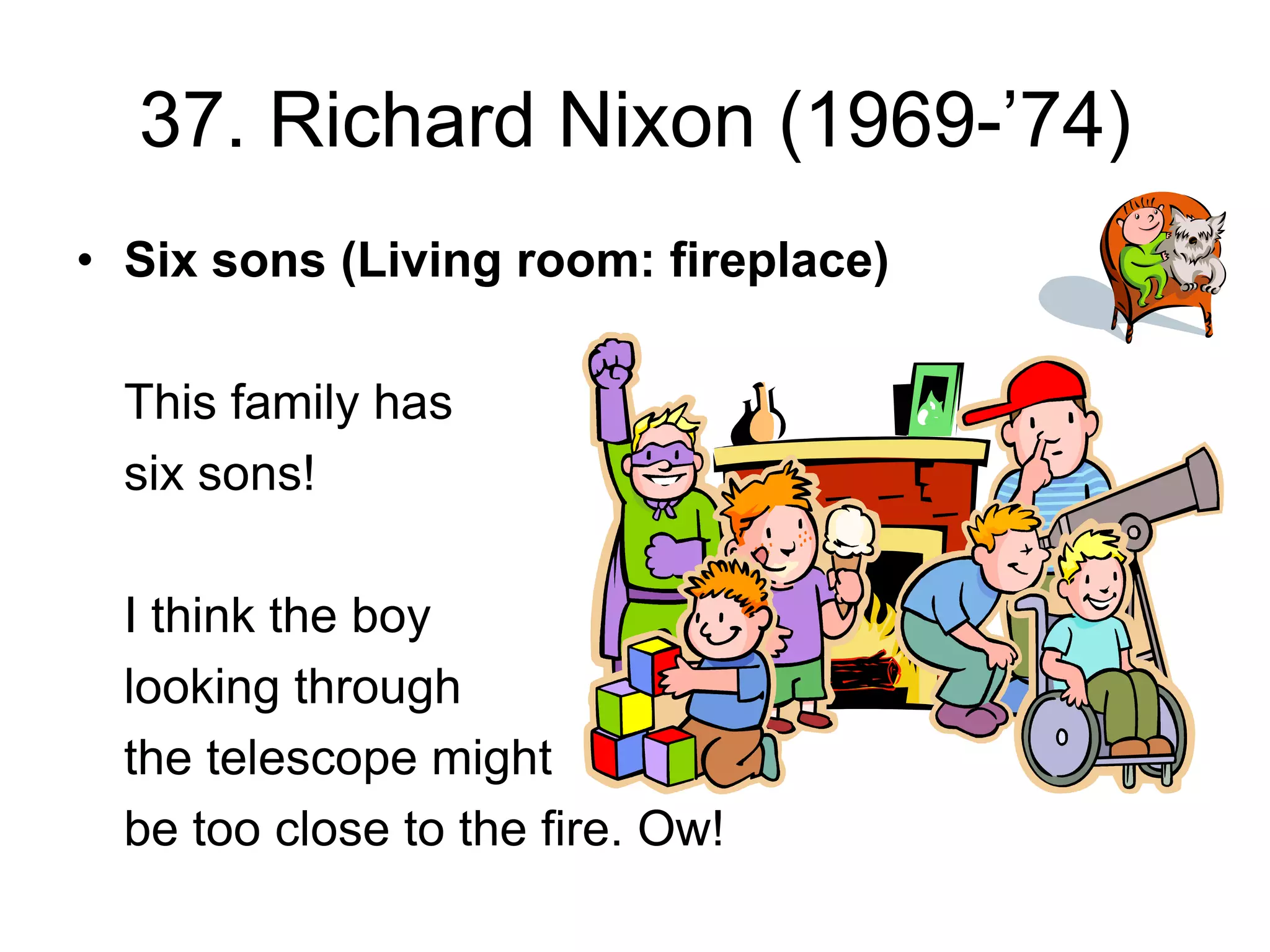 37. Richard Nixon (1969-’74)

• **Six sons (Living room: fireplace)**

This family has six sons!

I think the boy looking through the telescope might be too close to the fire. Ow!